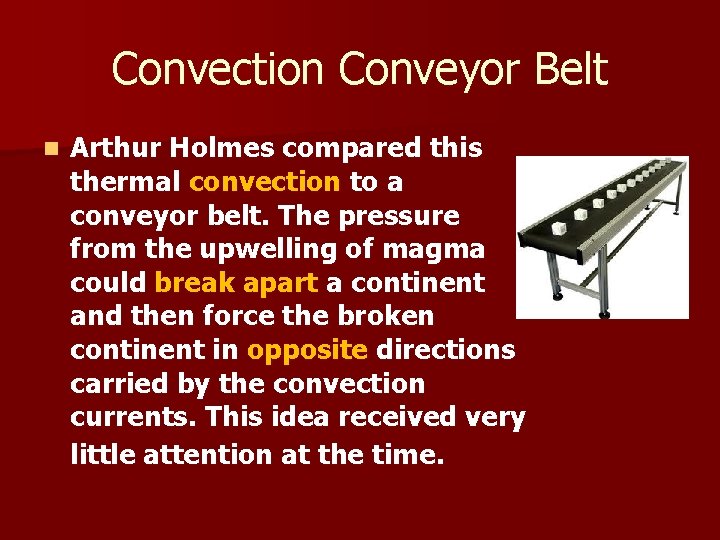 Convection Conveyor Belt

Arthur Holmes compared this thermal convection to a conveyor belt. The pressure from the upwelling of magma could break apart a continent and then force the broken continent in opposite directions carried by the convection currents. This idea received very little attention at the time.